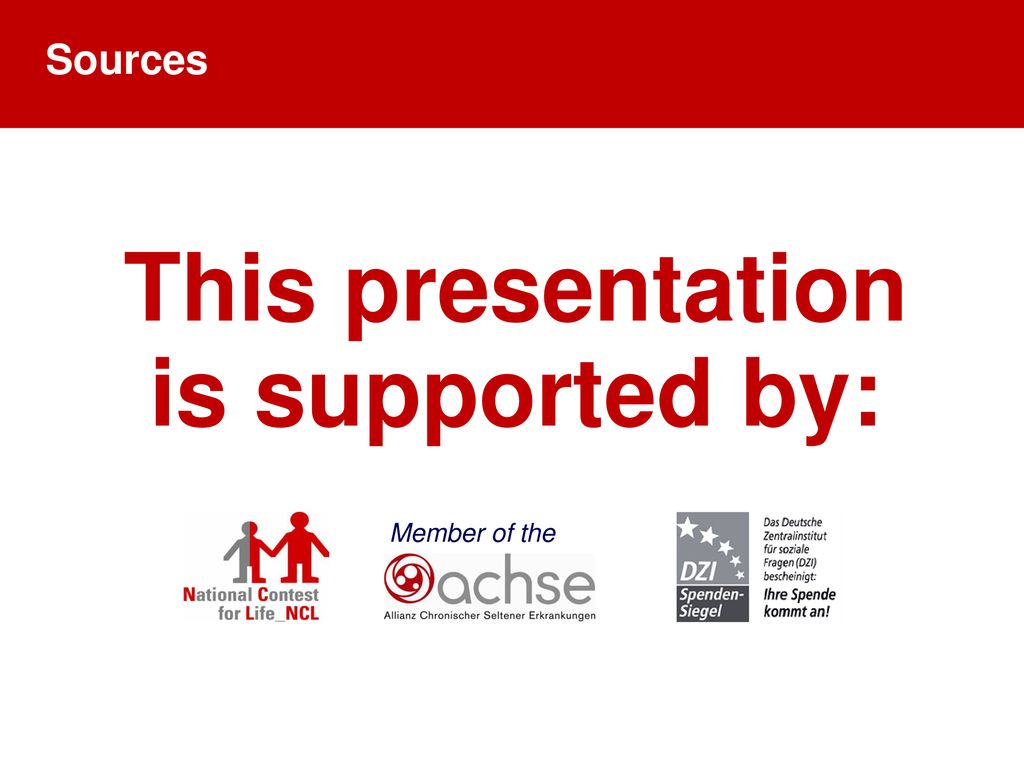 Sources

This presentation is supported by:

National Contest for Life_NCL

Member of the

achse

Allianz Chronischer Seltener Erkrankungen

DZI Spenden-Siegel

Das Deutsche Zentralinstitut für soziale Fragen (DZI) bescheinigt: Ihre Spende kommt an!